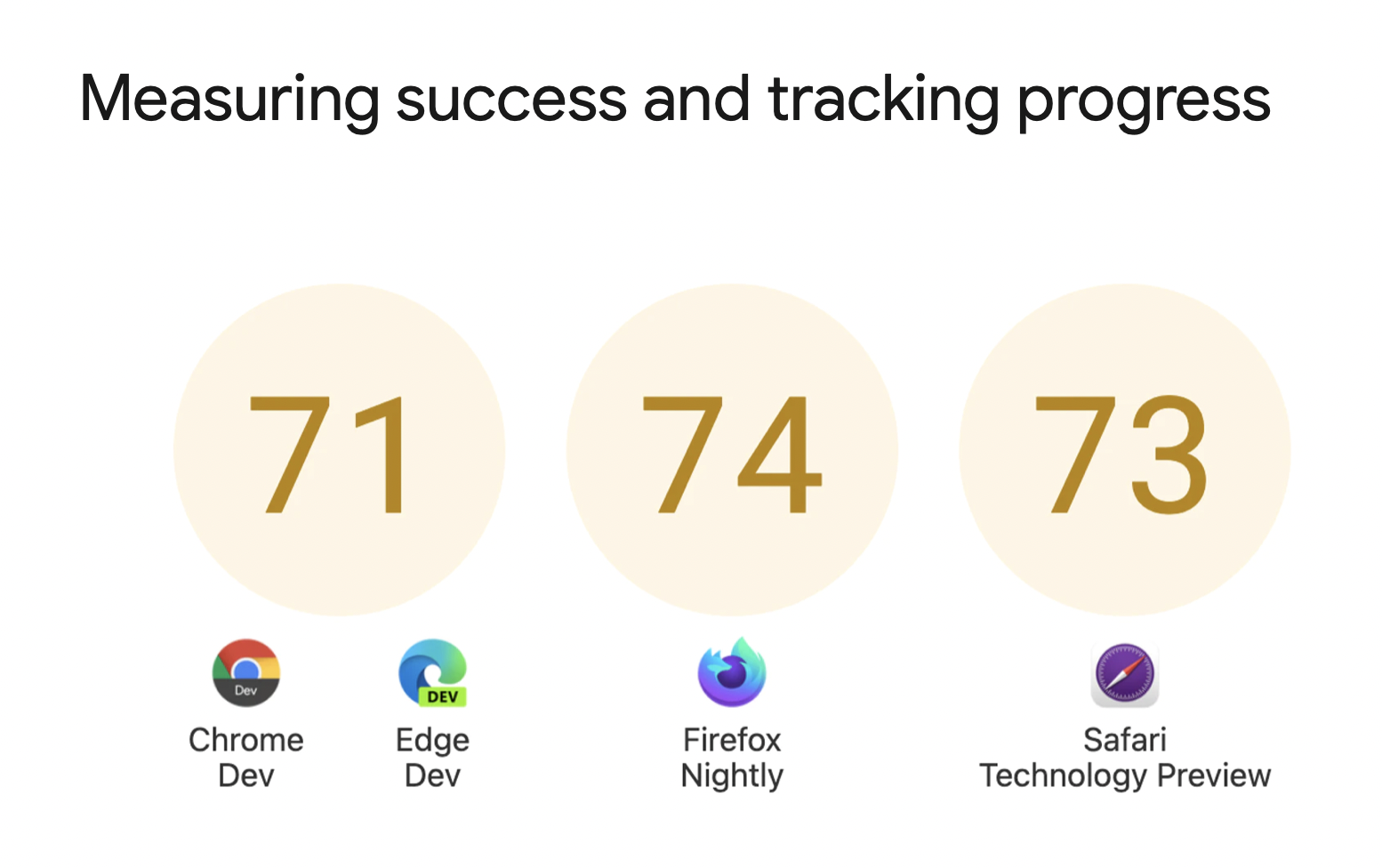 Measuring success and tracking progress

71

74

73

Dev

Chrome Dev

DEV

Edge Dev

Firefox Nightly

Safari Technology Preview